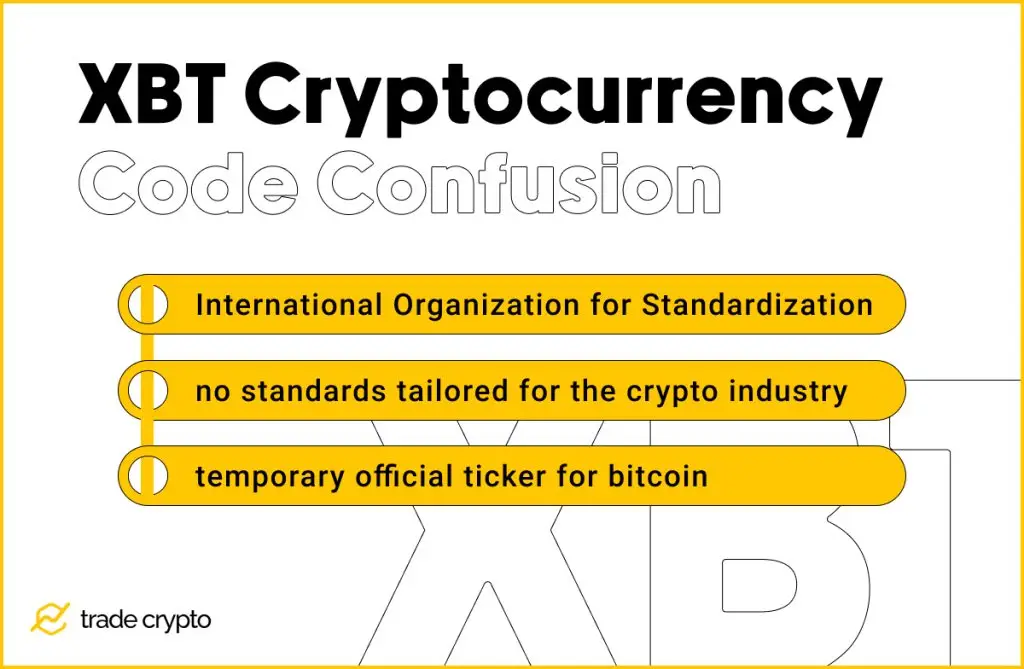 XBT Cryptocurrency
Code Confusion

International Organization for Standardization

no standards tailored for the crypto industry

temporary official ticker for bitcoin

XBT

trade crypto